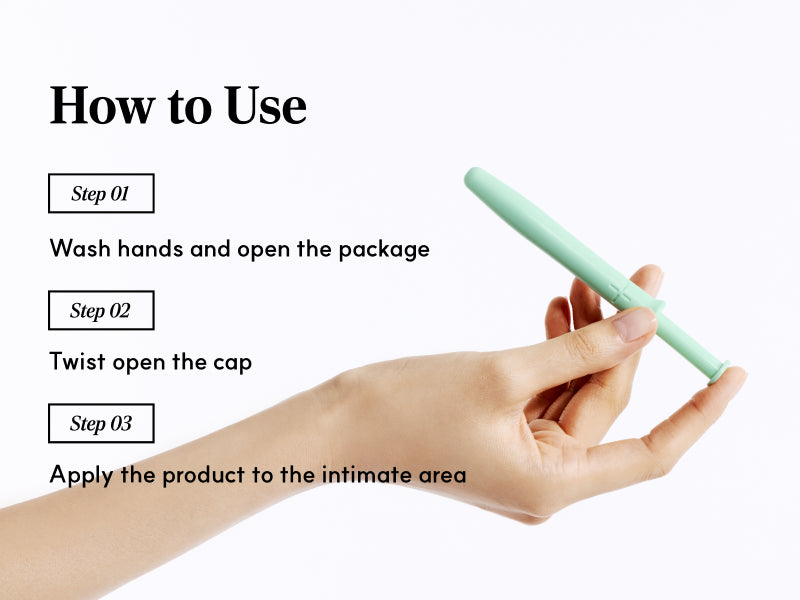 How to Use

Step 01

Wash hands and open the package

Step 02

Twist open the cap

Step 03

Apply the product to the intimate area